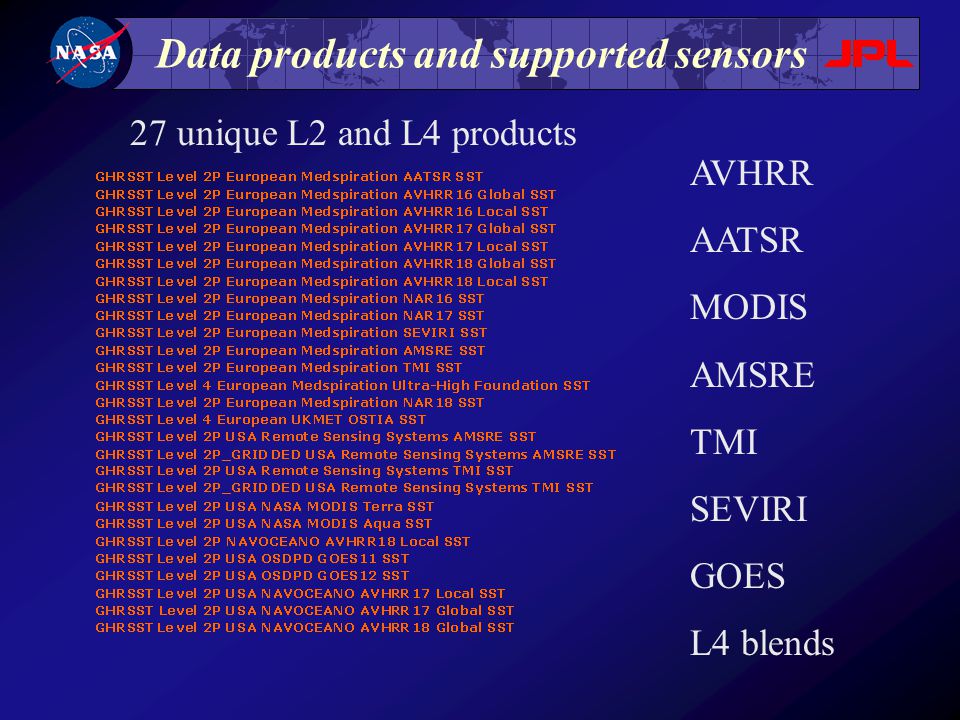 NASA

Data products and supported sensors

JPL

27 unique L2 and L4 products

GHRSST Level 2P European Medspiration AATSR SST
GHRSST Level 2P European Medspiration AVHRR16 Global SST
GHRSST Level 2P European Medspiration AVHRR16 Local SST
GHRSST Level 2P European Medspiration AVHRR17 Global SST
GHRSST Level 2P European Medspiration AVHRR17 Local SST
GHRSST Level 2P European Medspiration AVHRR18 Global SST
GHRSST Level 2P European Medspiration AVHRR18 Local SST
GHRSST Level 2P European Medspiration NAR16 SST
GHRSST Level 2P European Medspiration NAR17 SST
GHRSST Level 2P European Medspiration SEVIRI SST
GHRSST Level 2P European Medspiration AMSRE SST
GHRSST Level 2P European Medspiration TMI SST
GHRSST Level 4 European Medspiration Ultra-High Foundation SST
GHRSST Level 2P European Medspiration NAR18 SST
GHRSST Level 4 European UKMET OSTIA SST
GHRSST Level 2P USA Remote Sensing Systems AMSRE SST
GHRSST Level 2P_GRIDDED USA Remote Sensing Systems AMSRE SST
GHRSST Level 2P USA Remote Sensing Systems TMI SST
GHRSST Level 2P_GRIDDED USA Remote Sensing Systems TMI SST
GHRSST Level 2P USA NASA MODIS Terra SST
GHRSST Level 2P USA NASA MODIS Aqua SST
GHRSST Level 2P NAVOCEANO AVHRR18 Local SST
GHRSST Level 2P USA OSDPD GOES11 SST
GHRSST Level 2P USA OSDPD GOES12 SST
GHRSST Level 2P USA NAVOCEANO AVHRR17 Local SST
GHRSST Level 2P USA NAVOCEANO AVHRR17 Global SST
GHRSST Level 2P USA NAVOCEANO AVHRR18 Global SST

AVHRR

AATSR

MODIS

AMSRE

TMI

SEVIRI

GOES

L4 blends